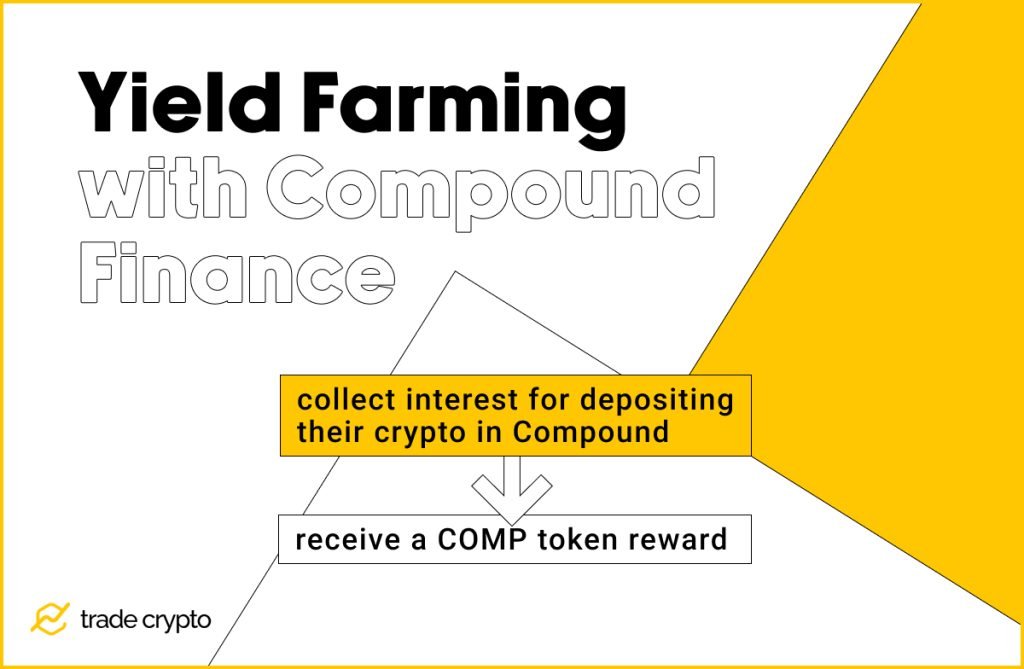 Yield Farming with Compound Finance

collect interest for depositing their crypto in Compound

receive a COMP token reward

trade crypto